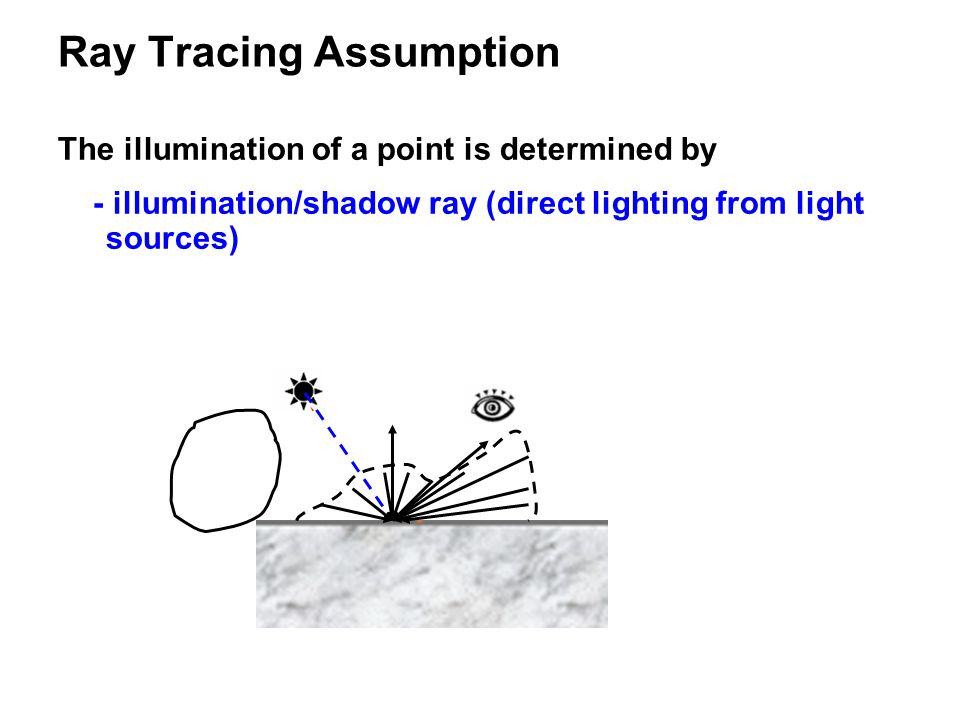 Ray Tracing Assumption

The illumination of a point is determined by

- illumination/shadow ray (direct lighting from light sources)